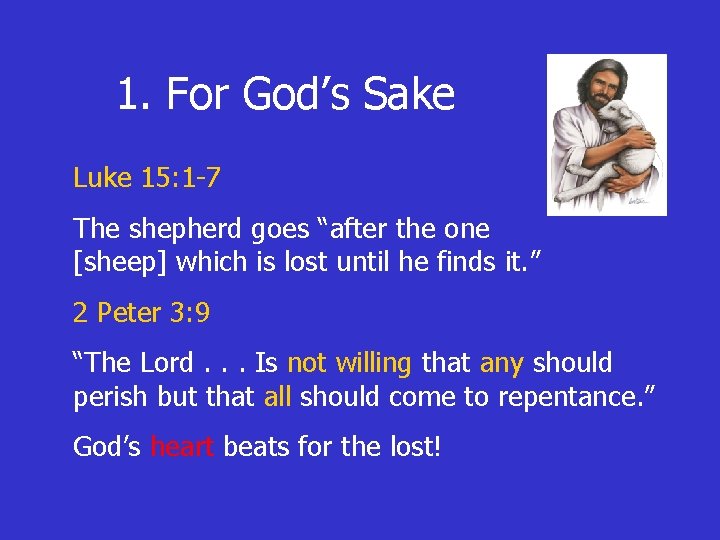 1. For God’s Sake

Luke 15:1-7

The shepherd goes “after the one [sheep] which is lost until he finds it.”

2 Peter 3:9

“The Lord . . . Is not willing that any should perish but that all should come to repentance.”

God’s heart beats for the lost!